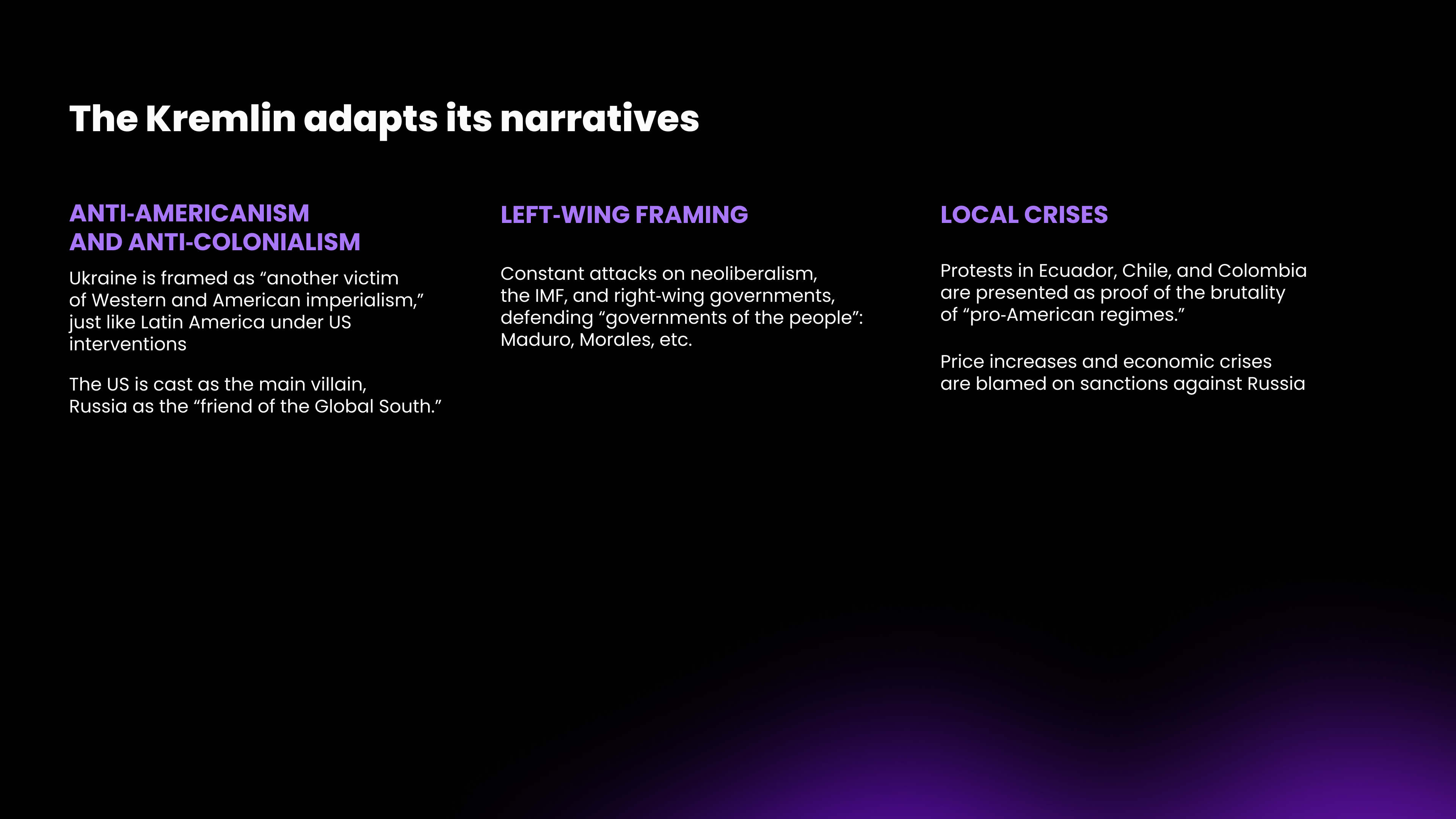 The Kremlin adapts its narratives

ANTI-AMERICANISM AND ANTI-COLONIALISM

Ukraine is framed as “another victim of Western and American imperialism,” just like Latin America under US interventions

The US is cast as the main villain, Russia as the “friend of the Global South.”

LEFT-WING FRAMING

Constant attacks on neoliberalism, the IMF, and right-wing governments, defending “governments of the people”: Maduro, Morales, etc.

LOCAL CRISES

Protests in Ecuador, Chile, and Colombia are presented as proof of the brutality of “pro-American regimes.”

Price increases and economic crises are blamed on sanctions against Russia